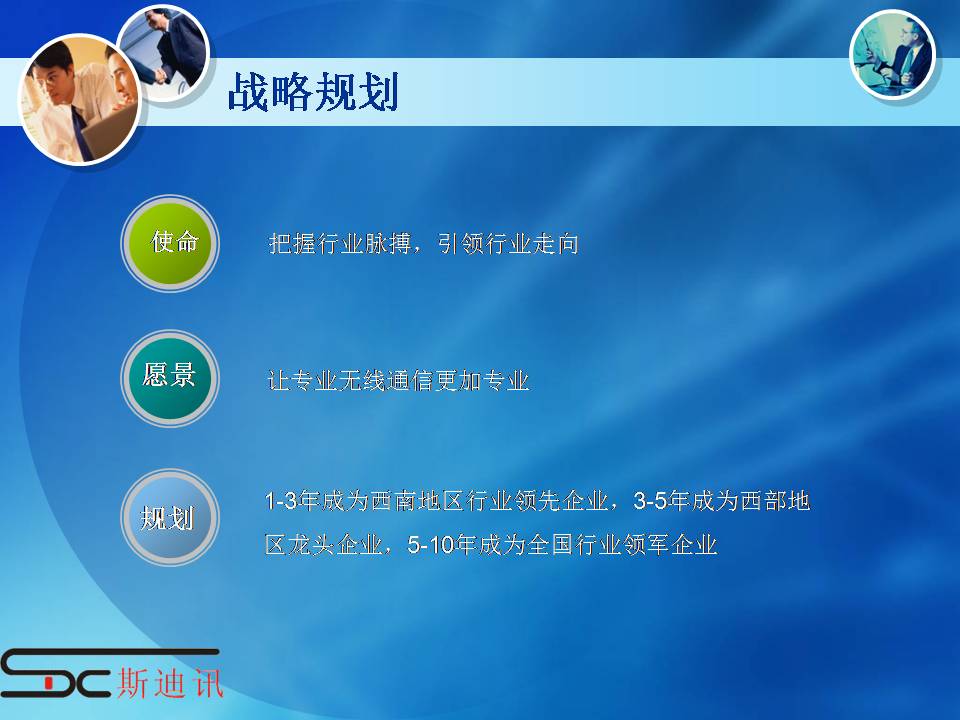 战略规划

使命

把握行业脉搏，引领行业走向

愿景

让专业无线通信更加专业

规划

1-3年成为西南地区行业领先企业，3-5年成为西部地区龙头企业，5-10年成为全国行业领军企业

SDC 斯迪讯